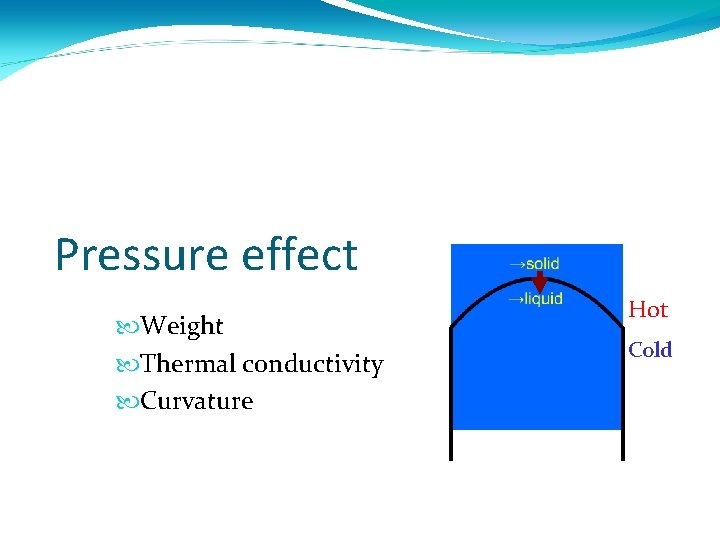 Pressure effect

Weight
Thermal conductivity
Curvature

→solid
→liquid
Hot
Cold